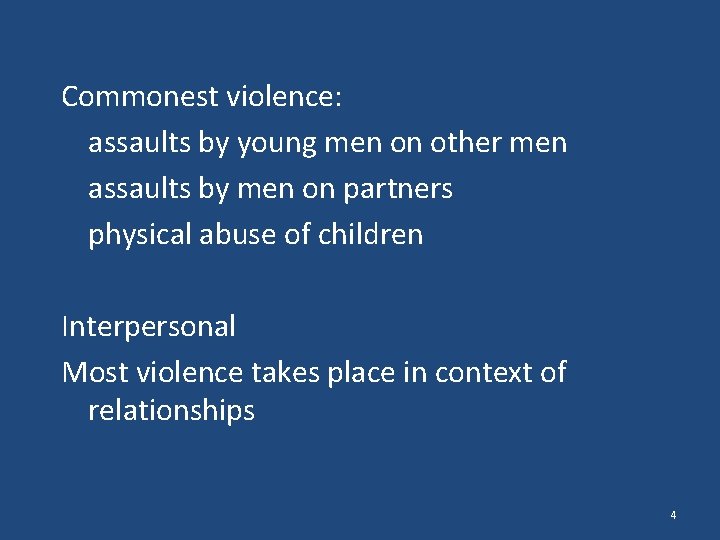 Commonest violence:

assaults by young men on other men

assaults by men on partners

physical abuse of children

Interpersonal

Most violence takes place in context of relationships

4